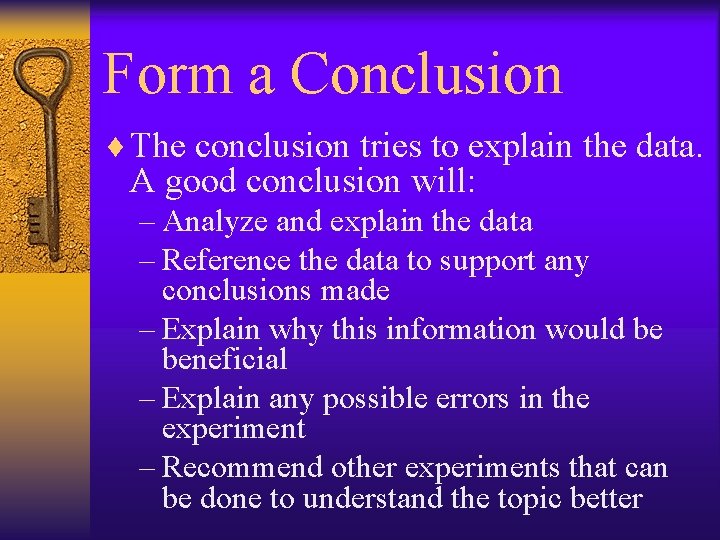 Form a Conclusion

♦ The conclusion tries to explain the data. A good conclusion will:
– Analyze and explain the data
– Reference the data to support any conclusions made
– Explain why this information would be beneficial
– Explain any possible errors in the experiment
– Recommend other experiments that can be done to understand the topic better